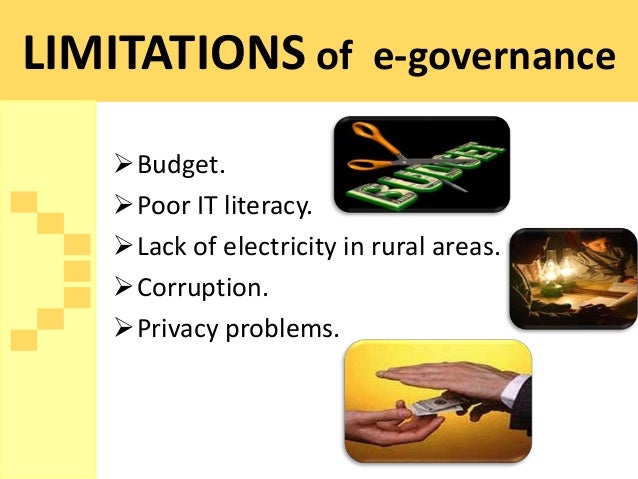 LIMITATIONS of e-governance

➢ Budget.
➢ Poor IT literacy.
➢ Lack of electricity in rural areas.
➢ Corruption.
➢ Privacy problems.

BUDGET